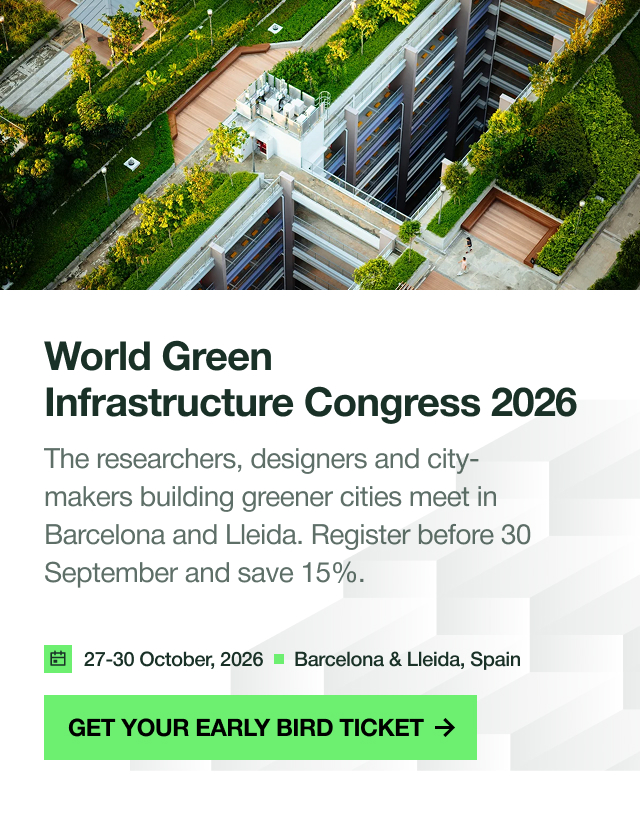 World Green Infrastructure Congress 2026

The researchers, designers and city-makers building greener cities meet in Barcelona and Lleida. Register before 30 September and save 15%.

27-30 October, 2026 Barcelona & Lleida, Spain

GET YOUR EARLY BIRD TICKET →